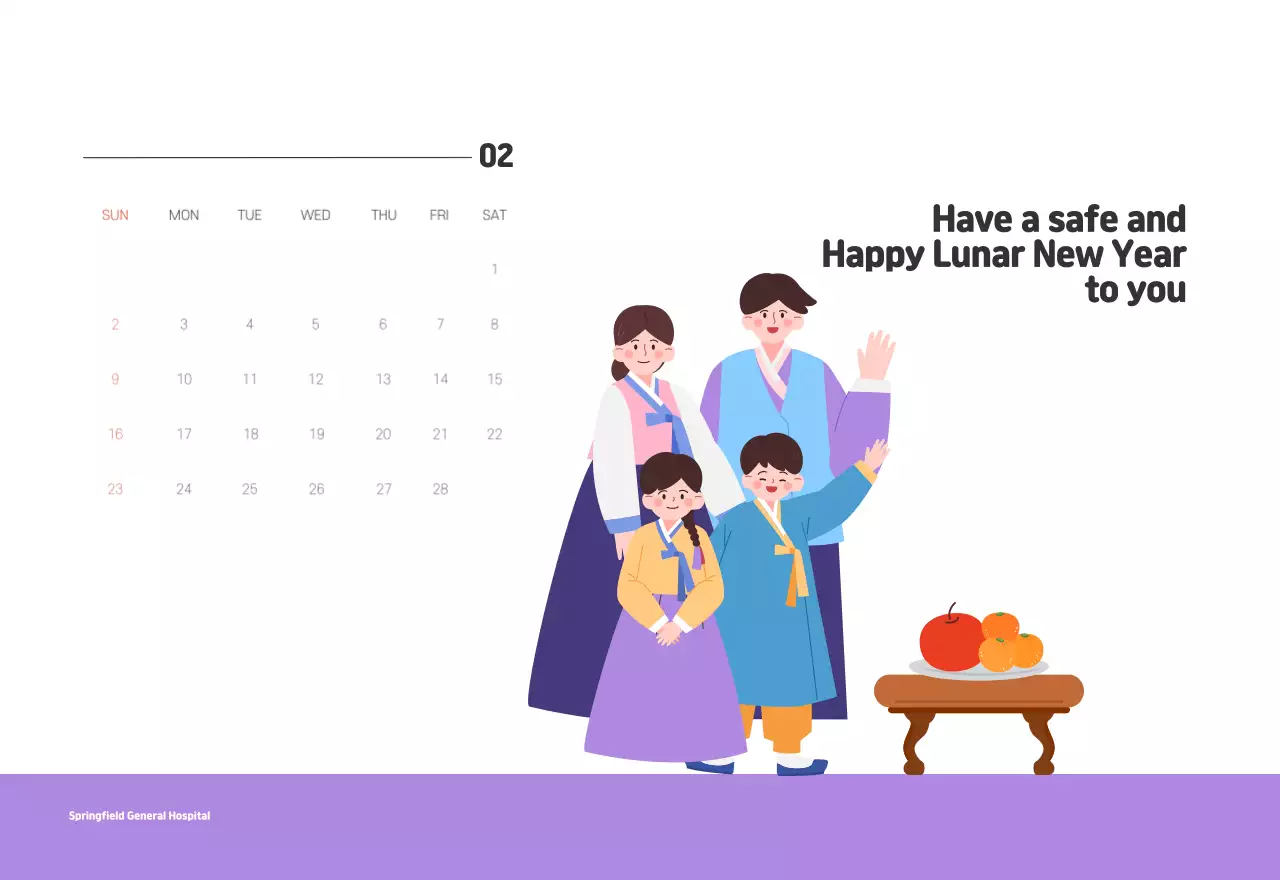 02

| SUN | MON | TUE | WED | THU | FRI | SAT |
|---|---|---|---|---|---|---|
| | | | | | | 1 |
| 2 | 3 | 4 | 5 | 6 | 7 | 8 |
| 9 | 10 | 11 | 12 | 13 | 14 | 15 |
| 16 | 17 | 18 | 19 | 20 | 21 | 22 |
| 23 | 24 | 25 | 26 | 27 | 28 | |

Have a safe and Happy Lunar New Year to you

Springfield General Hospital